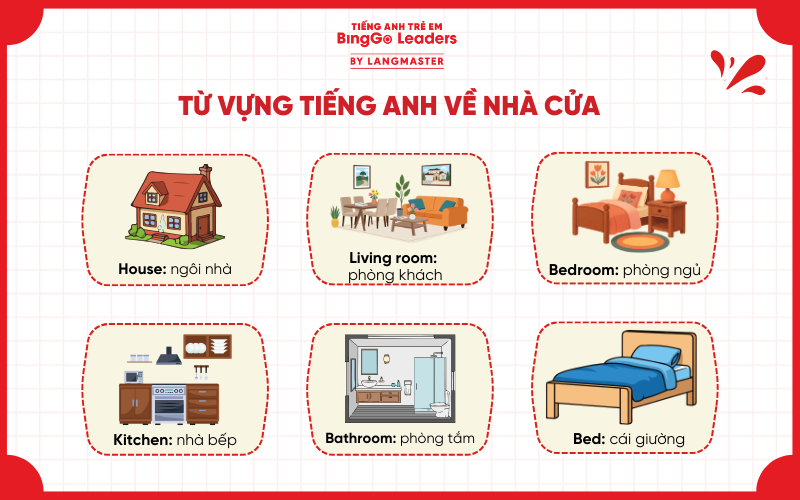 TIẾNG ANH TRẺ EM
BingGo Leaders
BY LANGMASTER

TỪ VỰNG TIẾNG ANH VỀ NHÀ CỬA

House: ngôi nhà

Living room: phòng khách

Bedroom: phòng ngủ

Kitchen: nhà bếp

Bathroom: phòng tắm

Bed: cái giường